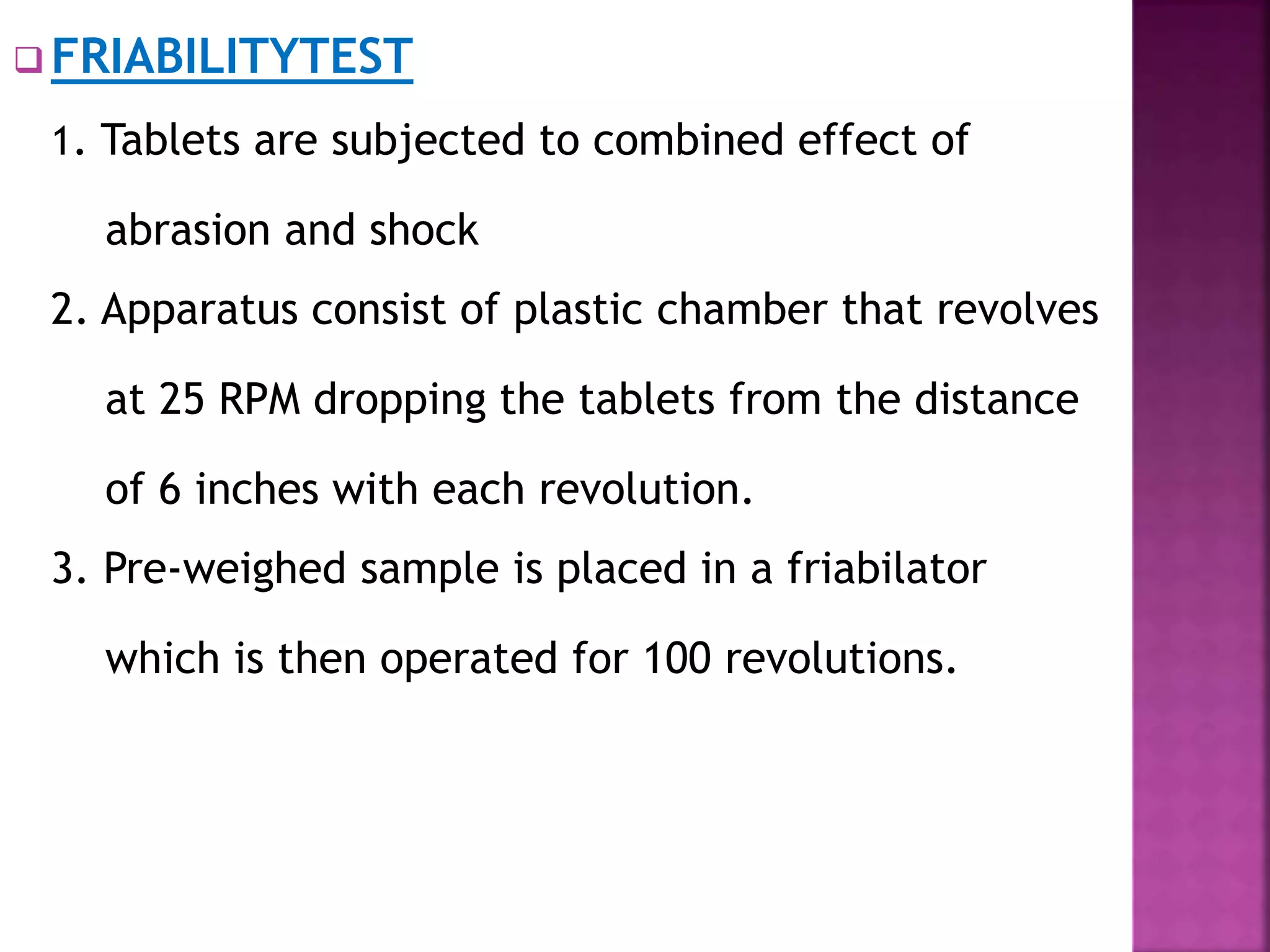 FRIABILITYTEST

1. Tablets are subjected to combined effect of abrasion and shock

2. Apparatus consist of plastic chamber that revolves at 25 RPM dropping the tablets from the distance of 6 inches with each revolution.

3. Pre-weighed sample is placed in a friabilator which is then operated for 100 revolutions.